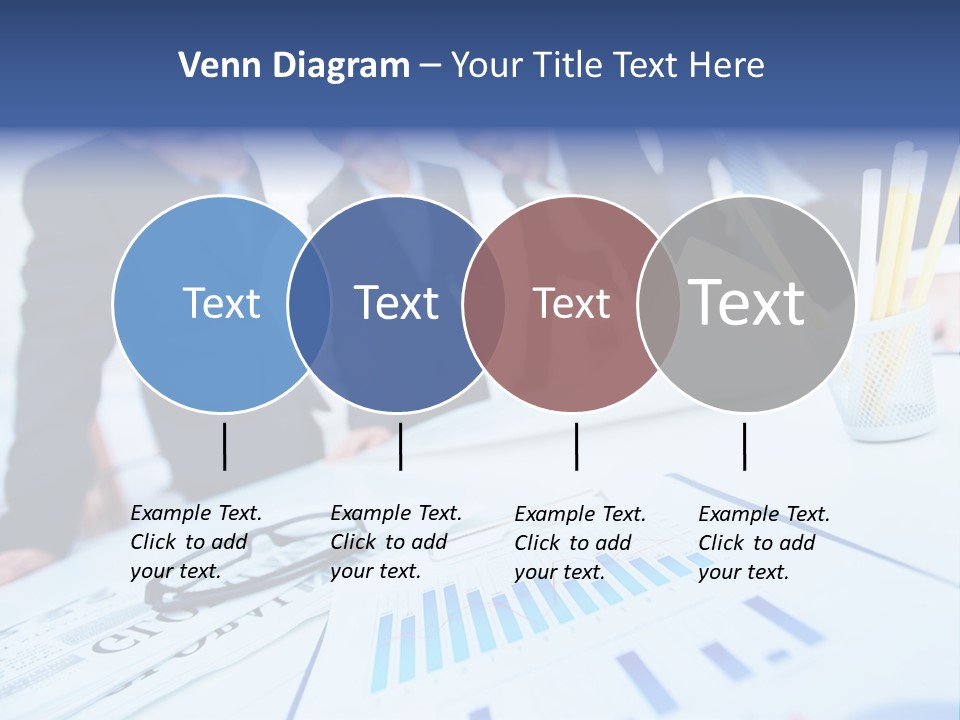 Venn Diagram – Your Title Text Here

Text

Text

Text

Text

Example Text. Click to add your text.

Example Text. Click to add your text.

Example Text. Click to add your text.

Example Text. Click to add your text.